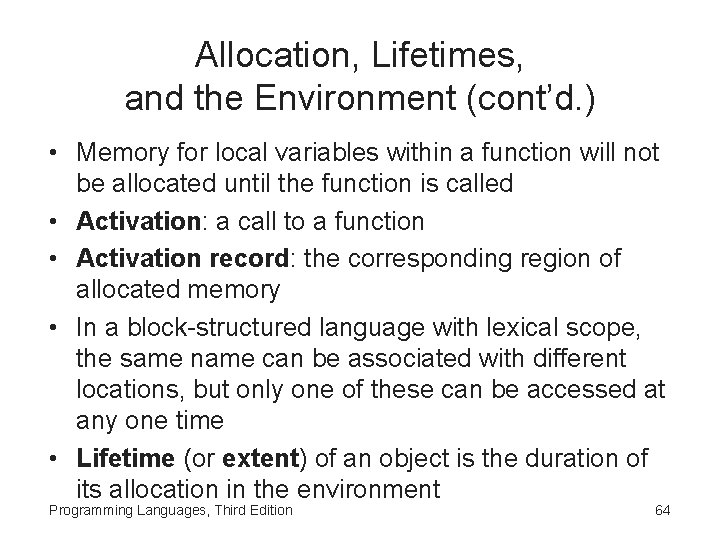 Allocation, Lifetimes, and the Environment (cont'd.)

• Memory for local variables within a function will not be allocated until the function is called
• Activation: a call to a function
• Activation record: the corresponding region of allocated memory
• In a block-structured language with lexical scope, the same name can be associated with different locations, but only one of these can be accessed at any one time
• Lifetime (or extent) of an object is the duration of its allocation in the environment

Programming Languages, Third Edition

64